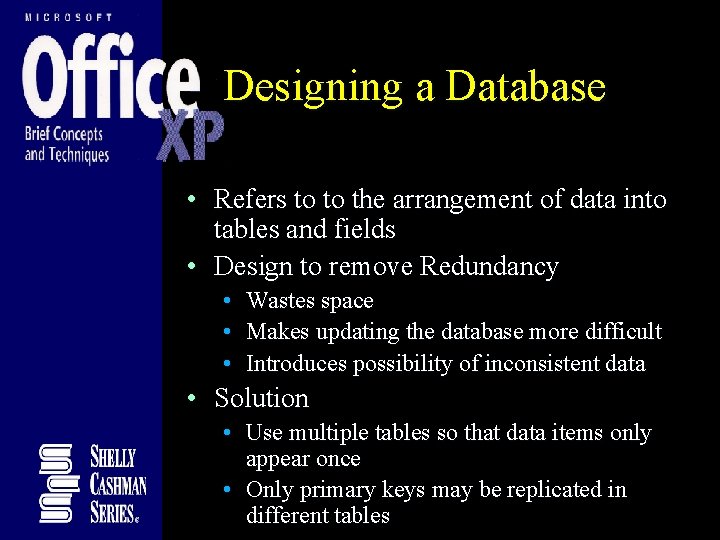 MICROSOFT
Office XP
Brief Concepts and Techniques

Designing a Database

• Refers to to the arrangement of data into tables and fields
• Design to remove Redundancy
  • Wastes space
  • Makes updating the database more difficult
  • Introduces possibility of inconsistent data
• Solution
  • Use multiple tables so that data items only appear once
  • Only primary keys may be replicated in different tables

SHELLY CASHMAN SERIES®